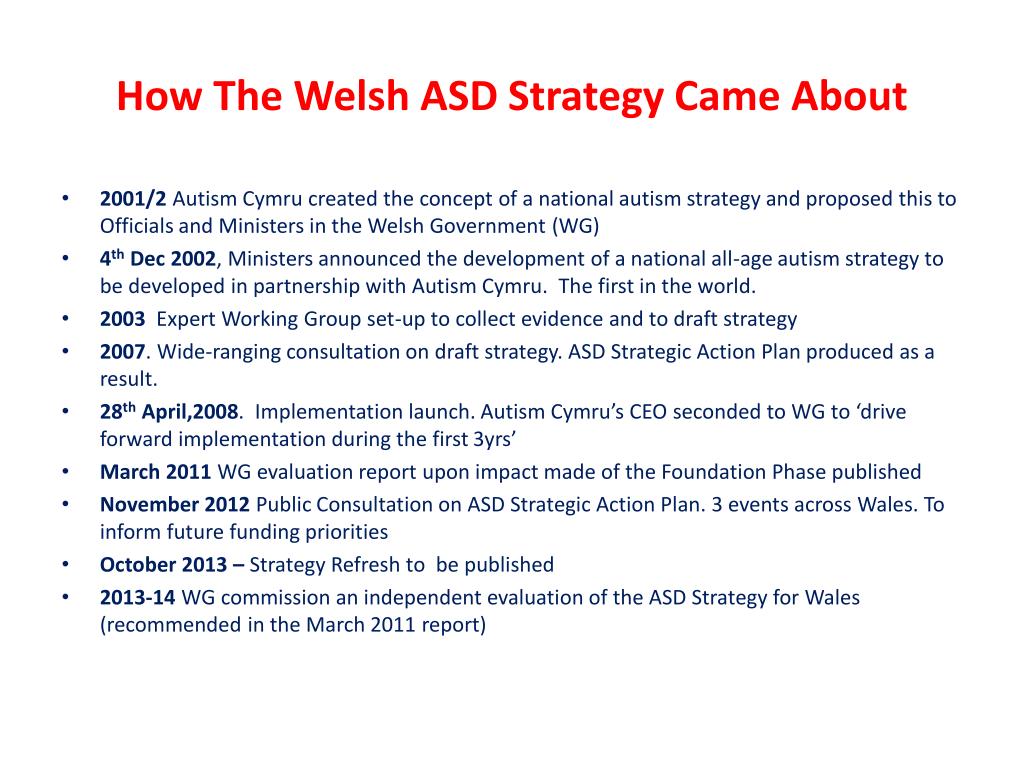 How The Welsh ASD Strategy Came About

• 2001/2 Autism Cymru created the concept of a national autism strategy and proposed this to Officials and Ministers in the Welsh Government (WG)
• 4th Dec 2002, Ministers announced the development of a national all-age autism strategy to be developed in partnership with Autism Cymru. The first in the world.
• 2003 Expert Working Group set-up to collect evidence and to draft strategy
• 2007. Wide-ranging consultation on draft strategy. ASD Strategic Action Plan produced as a result.
• 28th April,2008. Implementation launch. Autism Cymru's CEO seconded to WG to 'drive forward implementation during the first 3yrs'
• March 2011 WG evaluation report upon impact made of the Foundation Phase published
• November 2012 Public Consultation on ASD Strategic Action Plan. 3 events across Wales. To inform future funding priorities
• October 2013 – Strategy Refresh to be published
• 2013-14 WG commission an independent evaluation of the ASD Strategy for Wales (recommended in the March 2011 report)